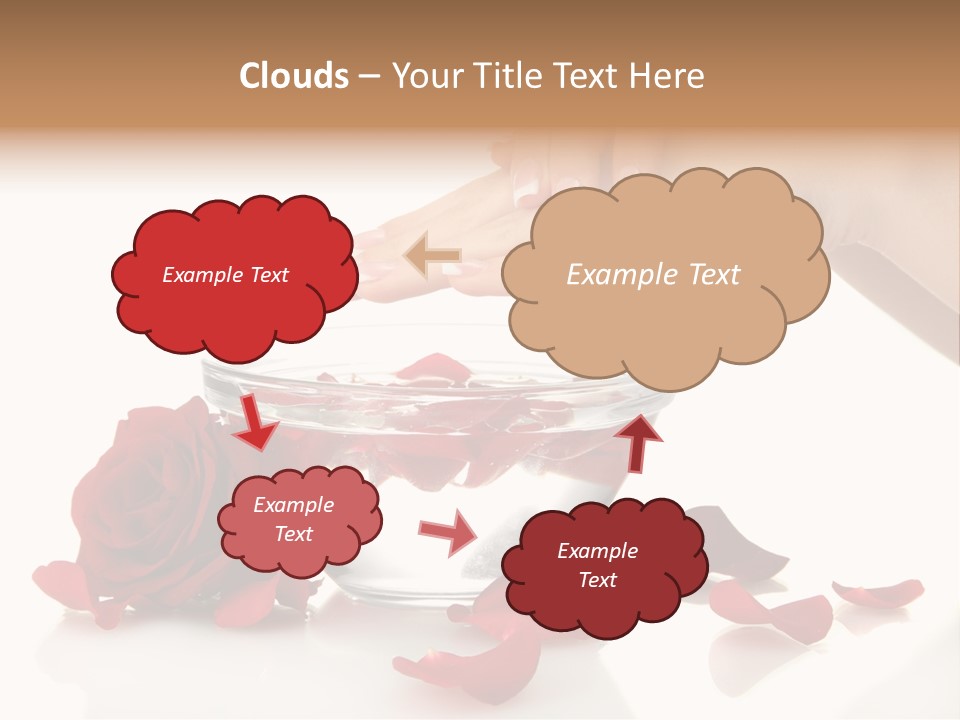 Clouds – Your Title Text Here

Example Text

Example Text

Example Text

Example Text